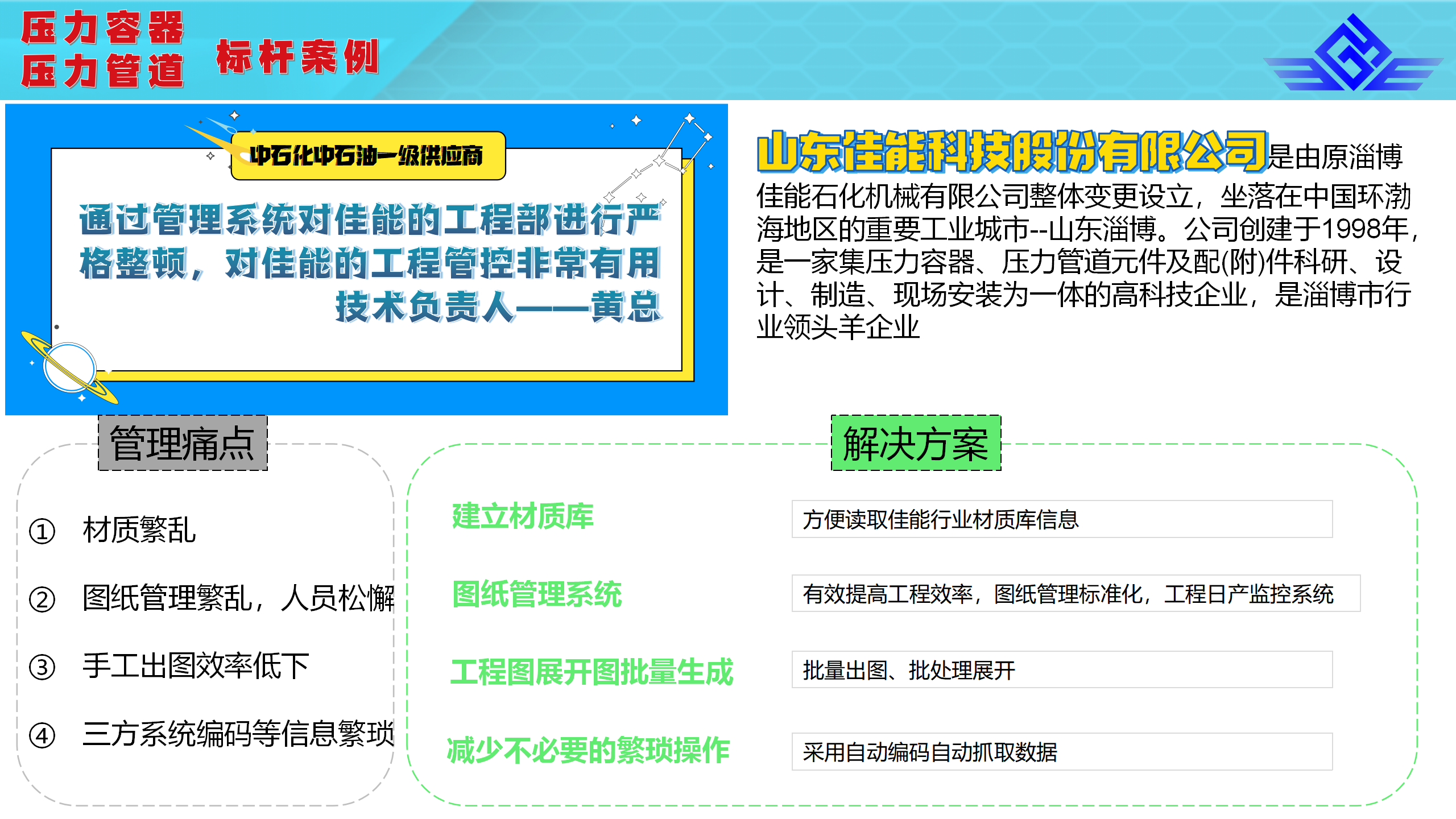 压力容器
压力管道 标杆案例

中石化中石油一级供应商

通过管理系统对佳能的工程部进行严格整顿，对佳能的工程管控非常有用
技术负责人——黄总

山东佳能科技股份有限公司是由原淄博佳能石化机械有限公司整体变更设立，坐落在中国环渤海地区的重要工业城市--山东淄博。公司创建于1998年，是一家集压力容器、压力管道元件及配(附)件科研、设计、制造、现场安装为一体的高科技企业，是淄博市行业领头羊企业

管理痛点

① 材质繁乱

② 图纸管理繁乱，人员松懈

③ 手工出图效率低下

④ 三方系统编码等信息繁琐

解决方案

建立材质库

方便读取佳能行业材质库信息

图纸管理系统

有效提高工程效率，图纸管理标准化，工程日产监控系统

工程图展开图批量生成

批量出图、批处理展开

减少不必要的繁琐操作

采用自动编码自动抓取数据